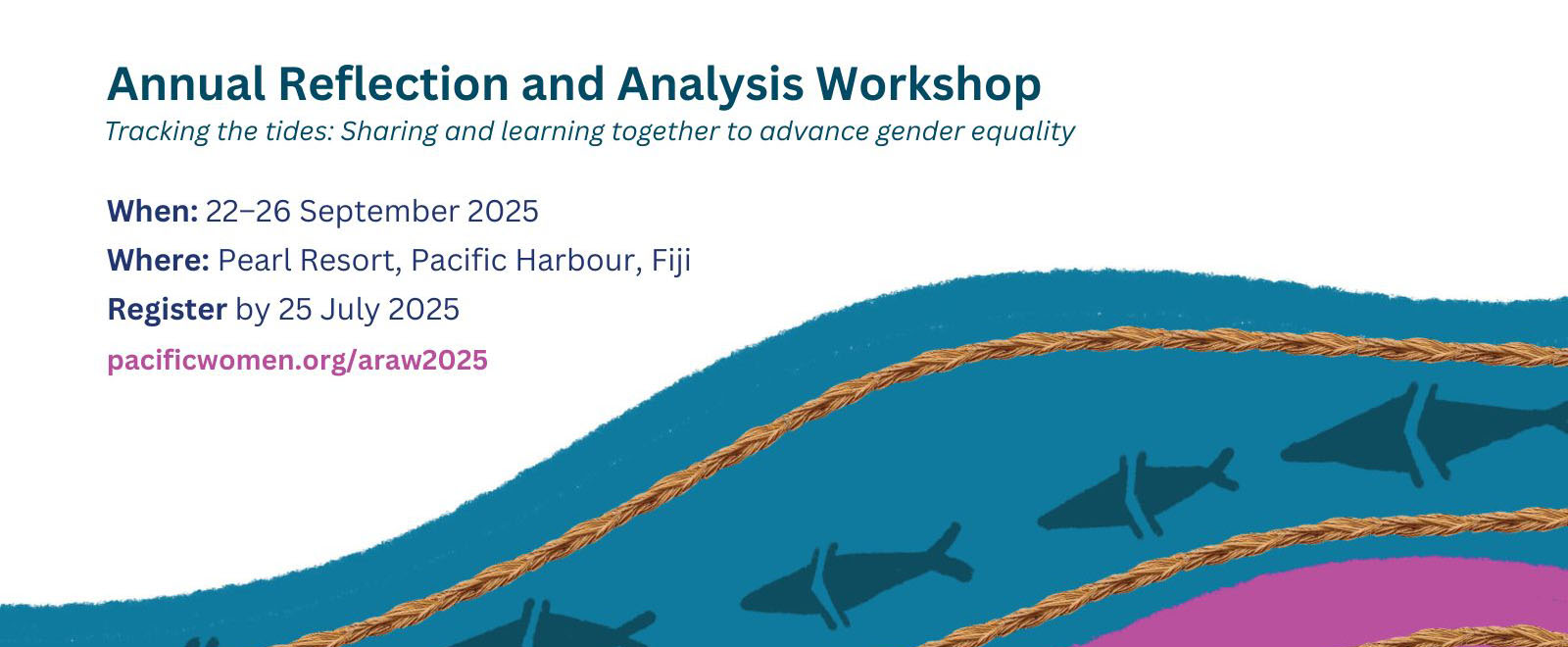 Annual Reflection and Analysis Workshop
Tracking the tides: Sharing and learning together to advance gender equality

When: 22–26 September 2025
Where: Pearl Resort, Pacific Harbour, Fiji
Register by 25 July 2025
pacificwomen.org/araw2025